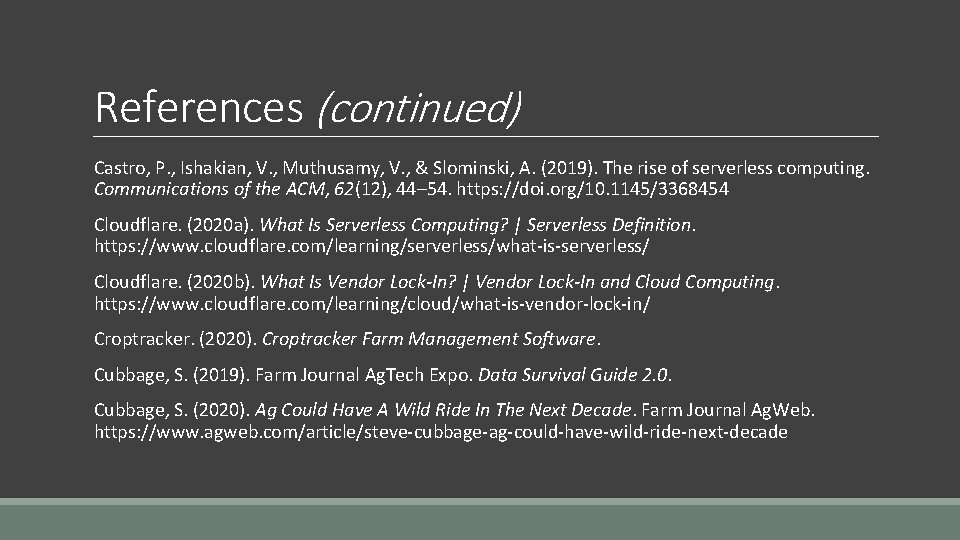 References (continued)

Castro, P., Ishakian, V., Muthusamy, V., & Slominski, A. (2019). The rise of serverless computing. Communications of the ACM, 62(12), 44–54. https://doi.org/10.1145/3368454

Cloudflare. (2020a). What Is Serverless Computing? | Serverless Definition. https://www.cloudflare.com/learning/serverless/what-is-serverless/

Cloudflare. (2020b). What Is Vendor Lock-In? | Vendor Lock-In and Cloud Computing. https://www.cloudflare.com/learning/cloud/what-is-vendor-lock-in/

Croptracker. (2020). Croptracker Farm Management Software.

Cubbage, S. (2019). Farm Journal AgTech Expo. Data Survival Guide 2.0.

Cubbage, S. (2020). Ag Could Have A Wild Ride In The Next Decade. Farm Journal AgWeb. https://www.agweb.com/article/steve-cubbage-ag-could-have-wild-ride-next-decade